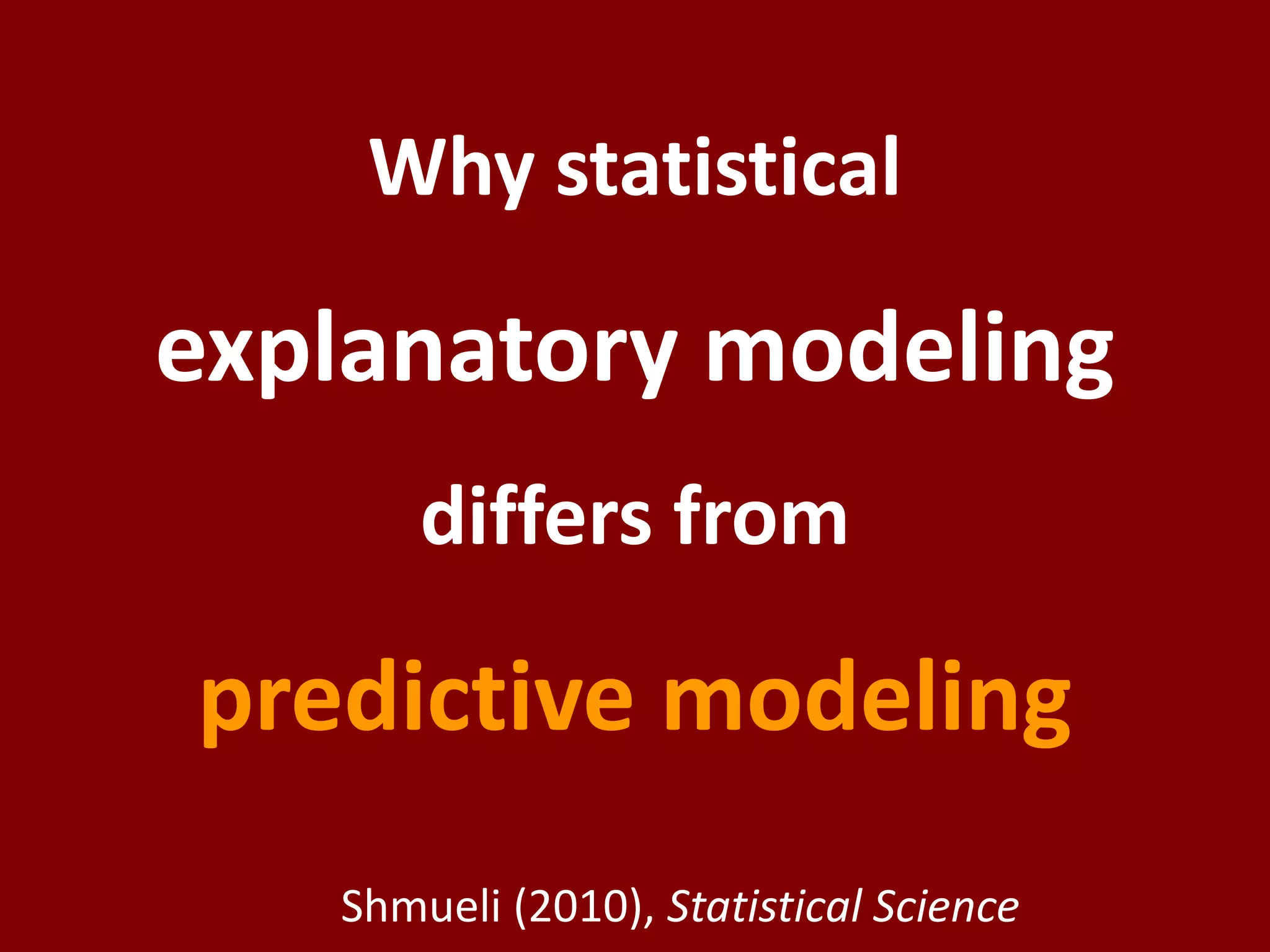 Why statistical

explanatory modeling

differs from

predictive modeling

Shmueli (2010), Statistical Science